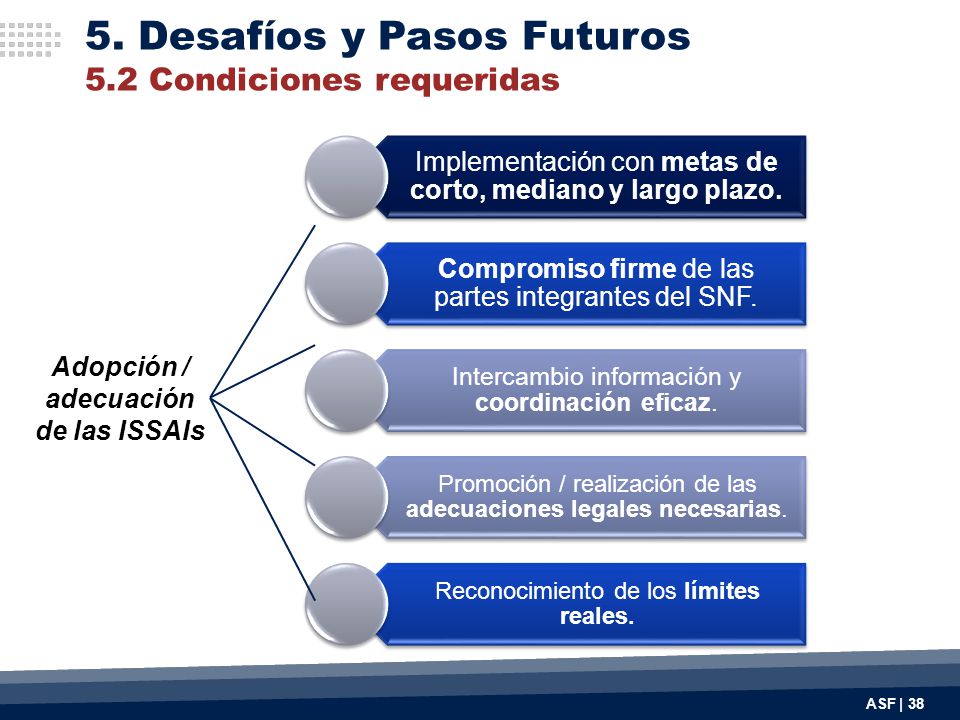 5. Desafíos y Pasos Futuros
5.2 Condiciones requeridas

Adopción / adecuación de las ISSAIs

Implementación con metas de corto, mediano y largo plazo.

Compromiso firme de las partes integrantes del SNF.

Intercambio información y coordinación eficaz.

Promoción / realización de las adecuaciones legales necesarias.

Reconocimiento de los límites reales.

ASF | 38